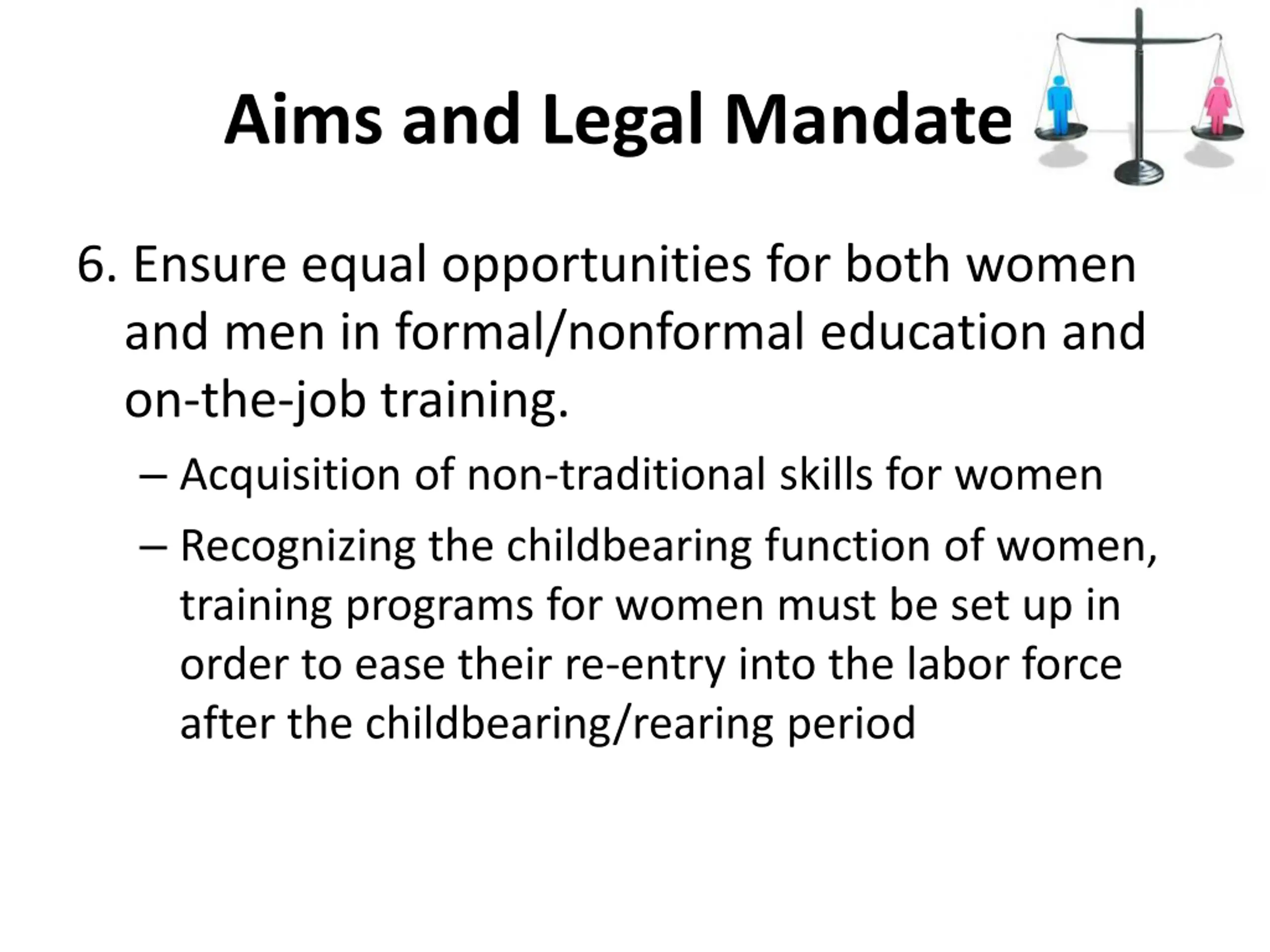 Aims and Legal Mandate

6. Ensure equal opportunities for both women and men in formal/nonformal education and on-the-job training.

– Acquisition of non-traditional skills for women

– Recognizing the childbearing function of women, training programs for women must be set up in order to ease their re-entry into the labor force after the childbearing/rearing period